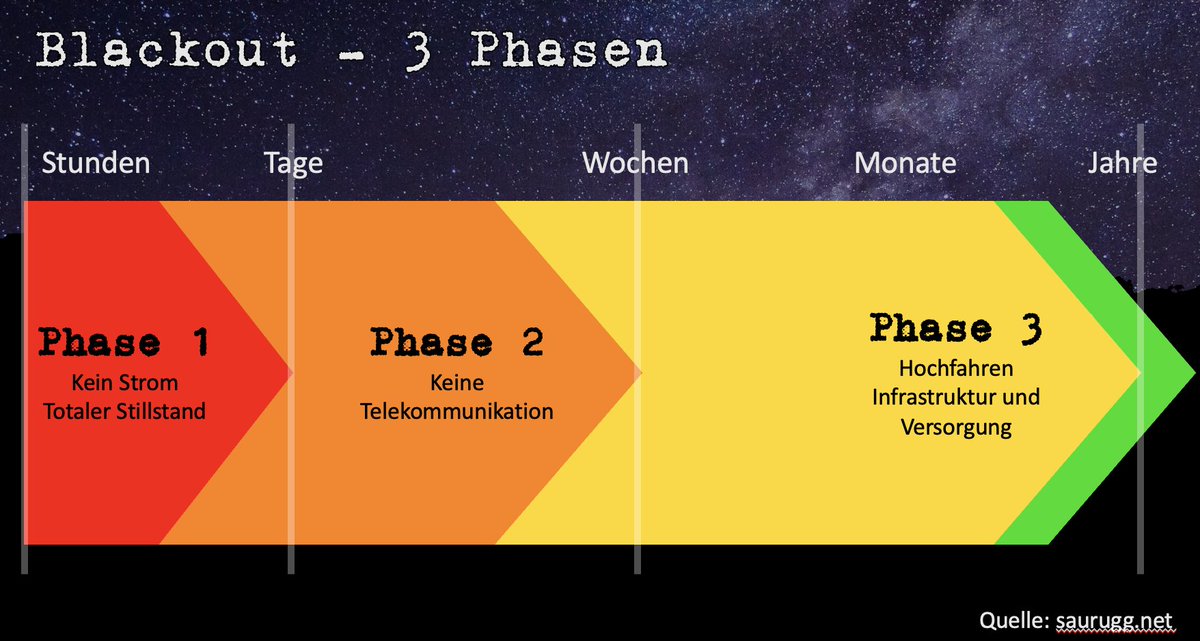 Blackout - 3 Phasen

Stunden

Tage

Wochen

Monate

Jahre

Phase 1
Kein Strom
Totaler Stillstand

Phase 2
Keine
Telekommunikation

Phase 3
Hochfahren
Infrastruktur und
Versorgung

Quelle: saurugg.net